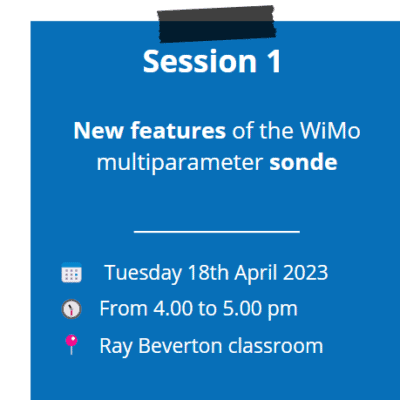 Session 1

New features of the WiMo multiparameter sonde

Tuesday 18th April 2023

From 4.00 to 5.00 pm

Ray Beverton classroom